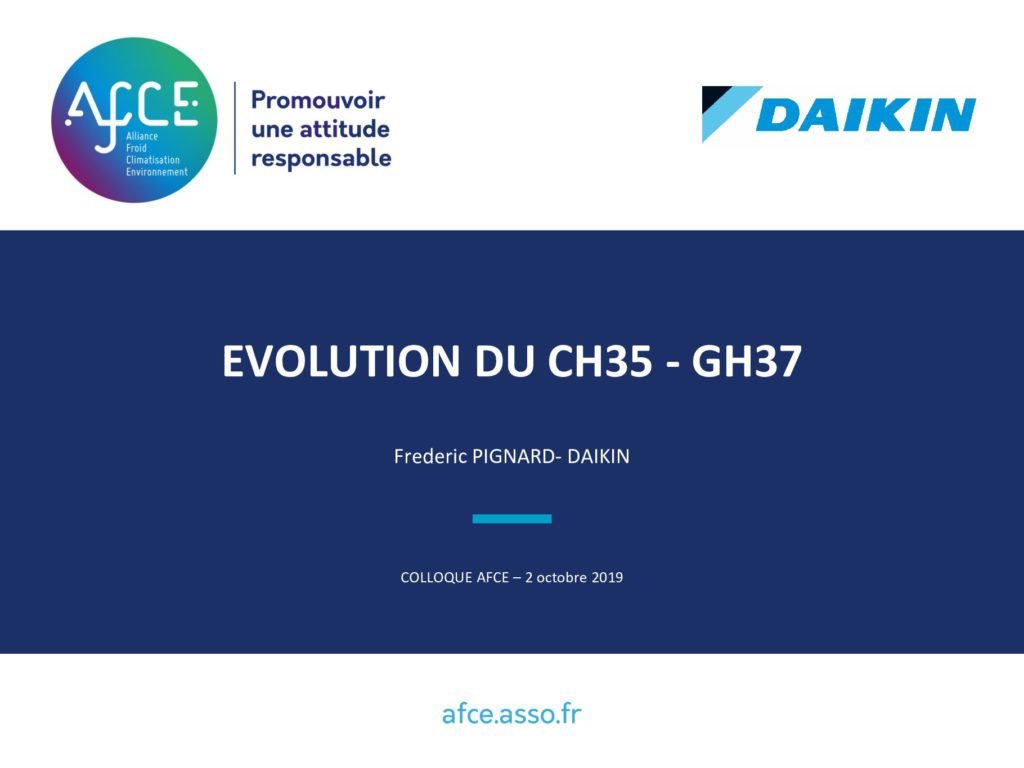 AFCE
Alliance
Froid
Climatisation
Environnement

Promouvoir une attitude responsable

DAIKIN

EVOLUTION DU CH35 - GH37

Frederic PIGNARD- DAIKIN

COLLOQUE AFCE – 2 octobre 2019

afce.asso.fr